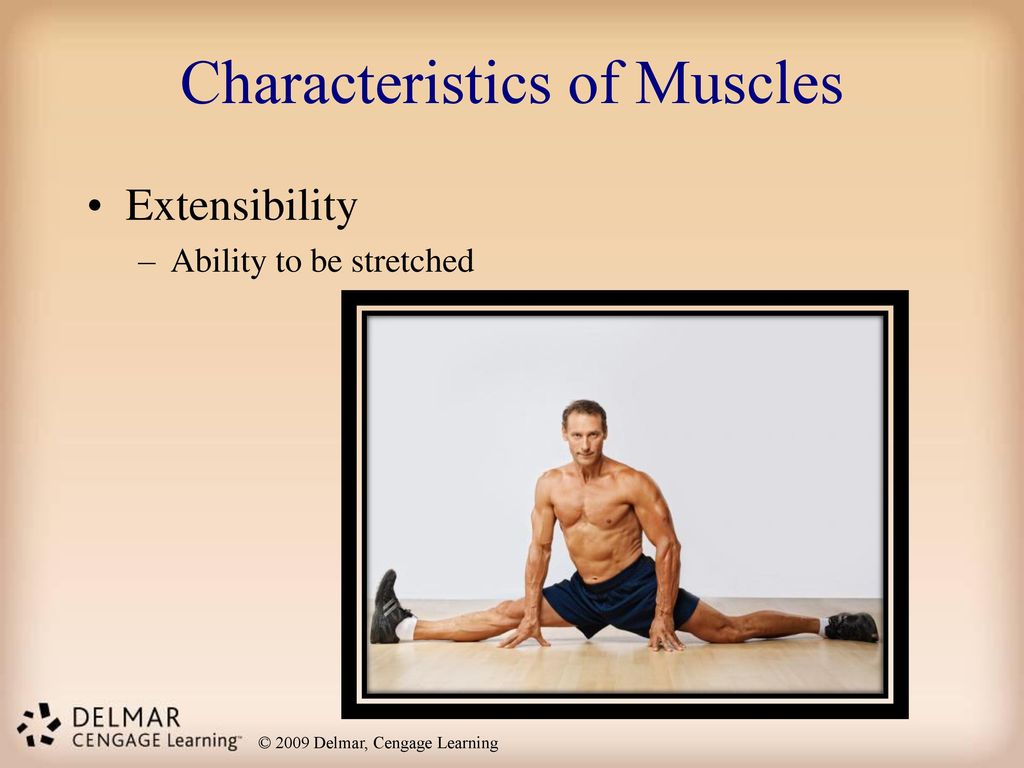 Characteristics of Muscles

• Extensibility
– Ability to be stretched

DELMAR
CENGAGE Learning™

© 2009 Delmar, Cengage Learning